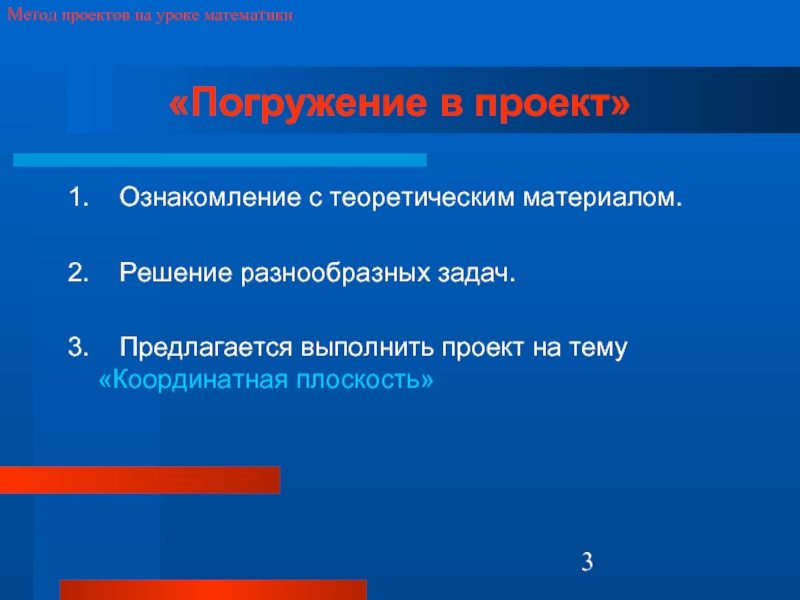 Метод проектов на уроке математики

«Погружение в проект»

1. Ознакомление с теоретическим материалом.

2. Решение разнообразных задач.

3. Предлагается выполнить проект на тему «Координатная плоскость»

3